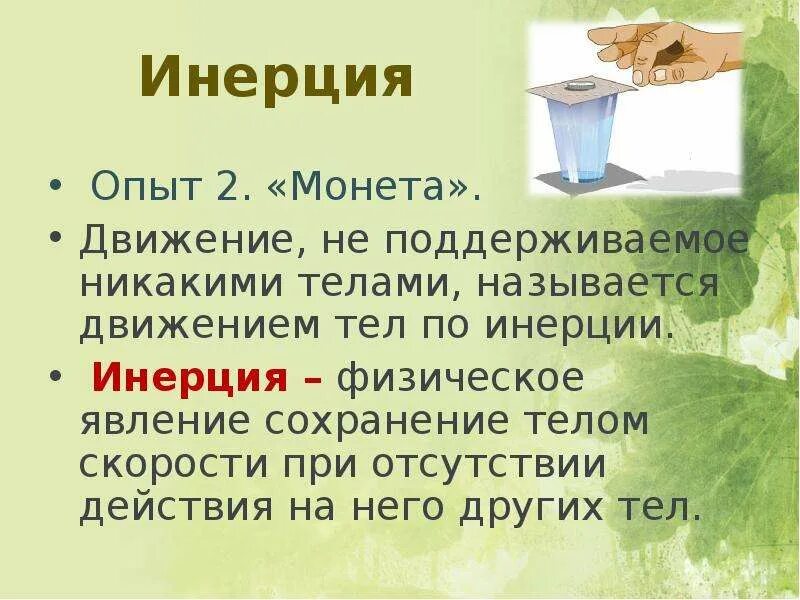 Инерция

• Опыт 2. «Монета».
• Движение, не поддерживаемое никакими телами, называется движением тел по инерции.
• Инерция – физическое явление сохранение телом скорости при отсутствии действия на него других тел.